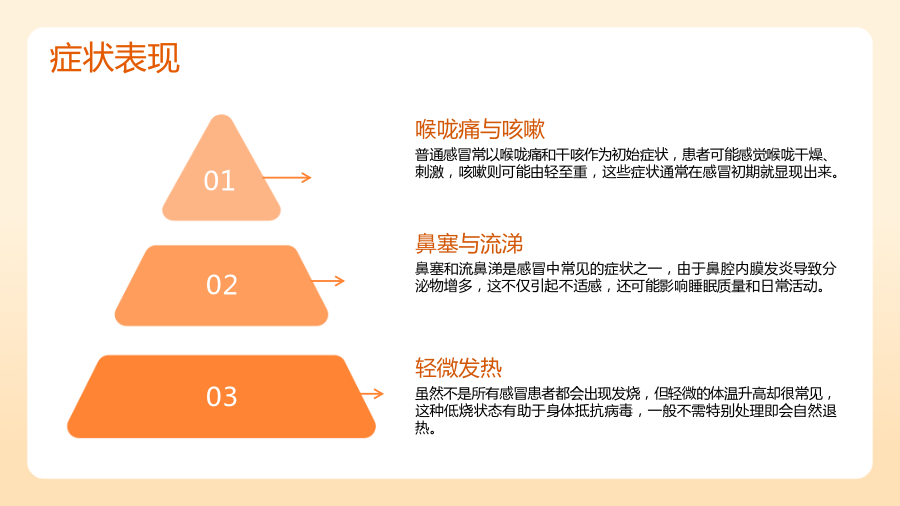 症状表现

01

喉咙痛与咳嗽

普通感冒常以喉咙痛和干咳作为初始症状，患者可能感觉喉咙干燥、刺激，咳嗽则可能由轻至重，这些症状通常在感冒初期就显现出来。

02

鼻塞与流涕

鼻塞和流鼻涕是感冒中常见的症状之一，由于鼻腔内膜发炎导致分泌物增多，这不仅引起不适感，还可能影响睡眠质量和日常活动。

03

轻微发热

虽然不是所有感冒患者都会出现发烧，但轻微的体温升高却很常见，这种低烧状态有助于身体抵抗病毒，一般不需特别处理即会自然退热。